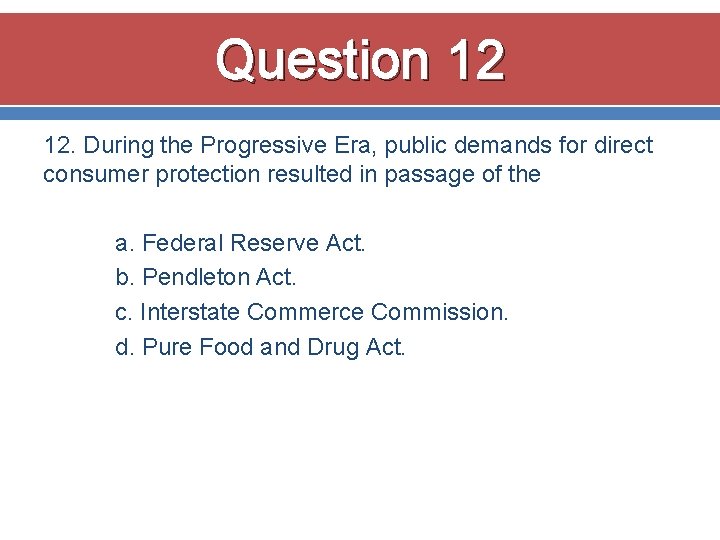 Question 12

12. During the Progressive Era, public demands for direct consumer protection resulted in passage of the

a. Federal Reserve Act.
b. Pendleton Act.
c. Interstate Commerce Commission.
d. Pure Food and Drug Act.